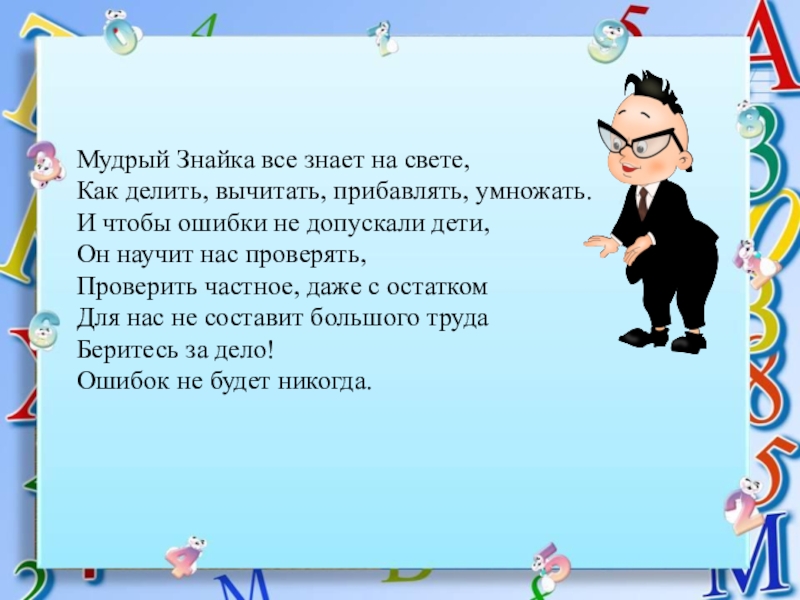 Мудрый Знайка все знает на свете,
Как делить, вычитать, прибавлять, умножать.
И чтобы ошибки не допускали дети,
Он научит нас проверять,
Проверить частное, даже с остатком
Для нас не составит большого труда
Беритесь за дело!
Ошибок не будет никогда.